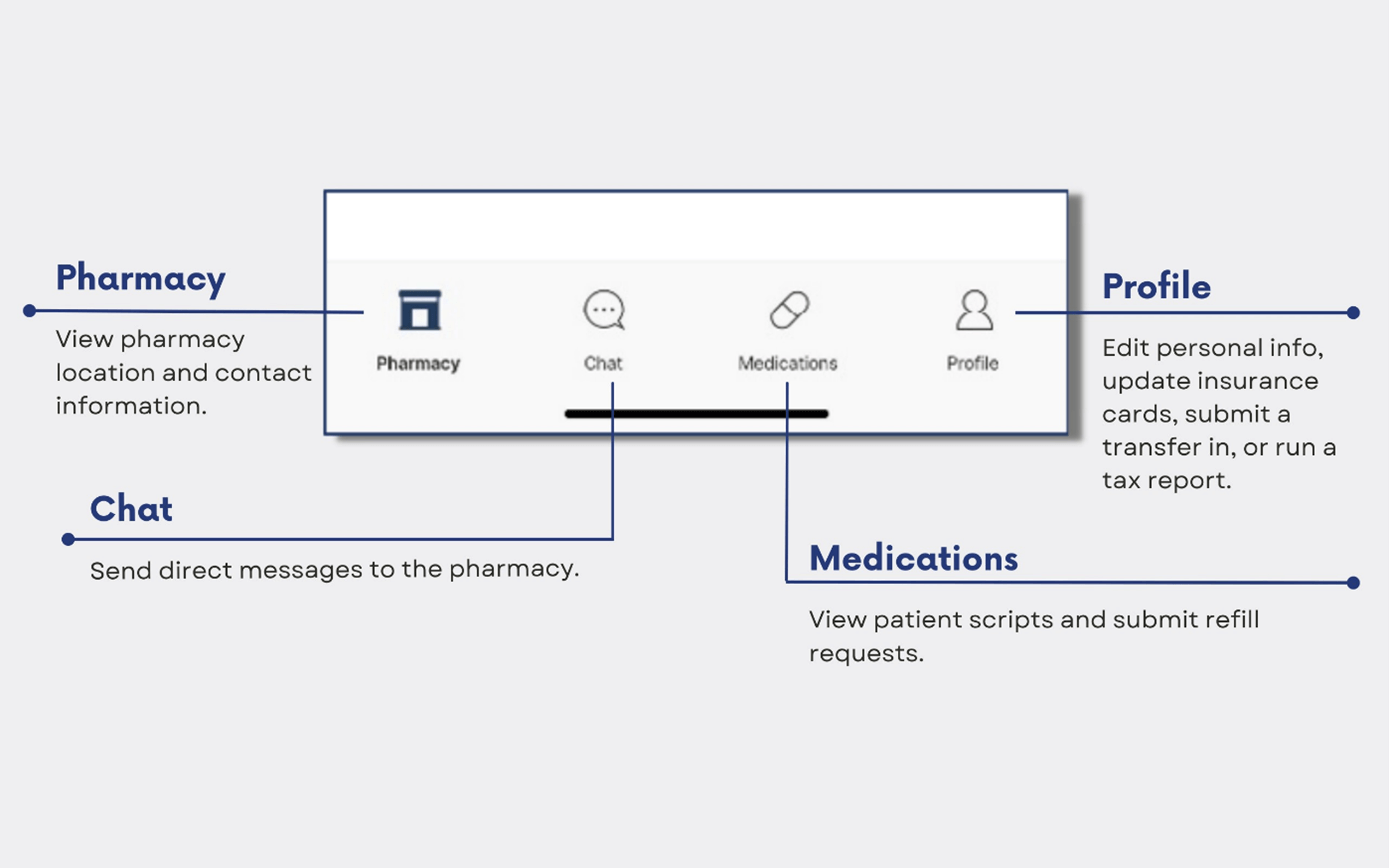 Pharmacy

View pharmacy location and contact information.

Pharmacy Chat Medications Profile

Profile

Edit personal info, update insurance cards, submit a transfer in, or run a tax report.

Chat

Send direct messages to the pharmacy.

Medications

View patient scripts and submit refill requests.